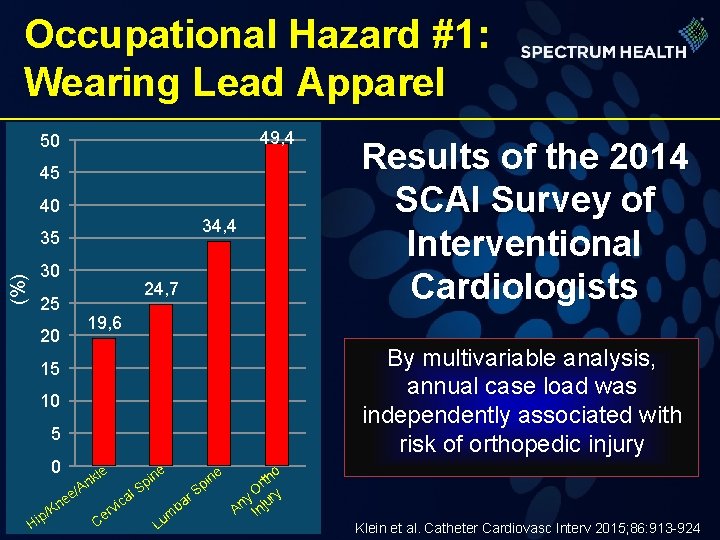 Occupational Hazard #1: Wearing Lead Apparel

SPECTRUM HEALTH

50
45
40
35
30
25
20
15
10
5
0

(%)

19,6
24,7
34,4
49,4

Hip/Knee/Ankle
Cervical Spine
Lumbar Spine
Any Ortho Injury

Results of the 2014 SCAI Survey of Interventional Cardiologists

By multivariable analysis, annual case load was independently associated with risk of orthopedic injury

Klein et al. Catheter Cardiovasc Interv 2015;86:913-924